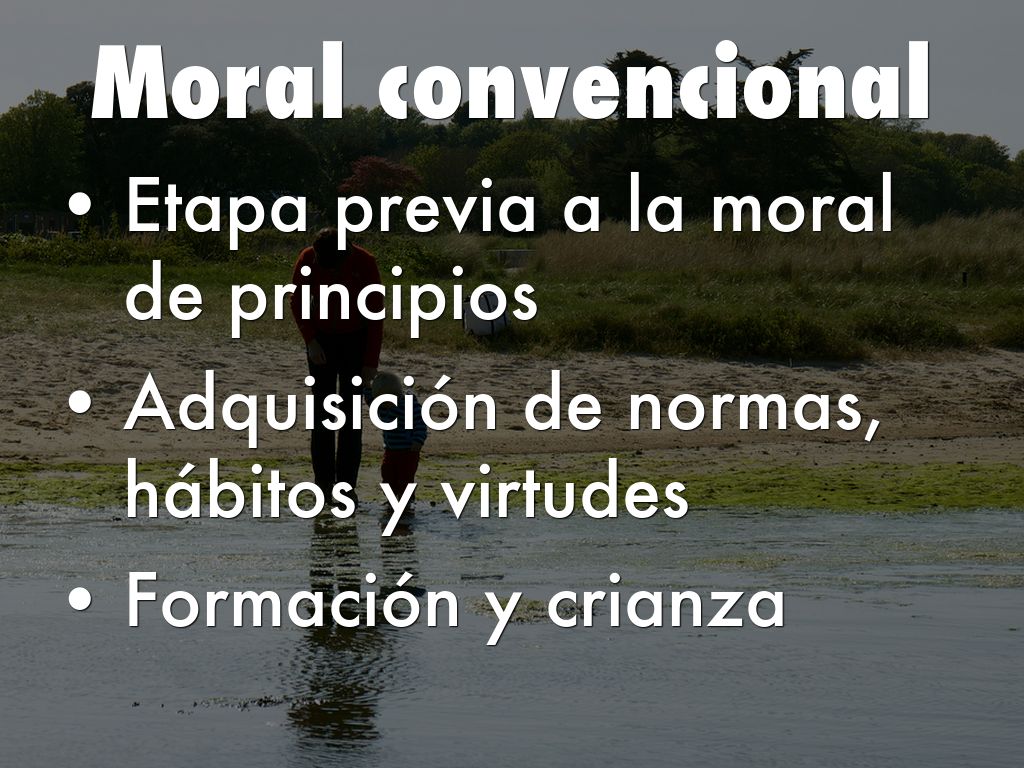 Moral convencional

• Etapa previa a la moral de principios
• Adquisición de normas, hábitos y virtudes
• Formación y crianza